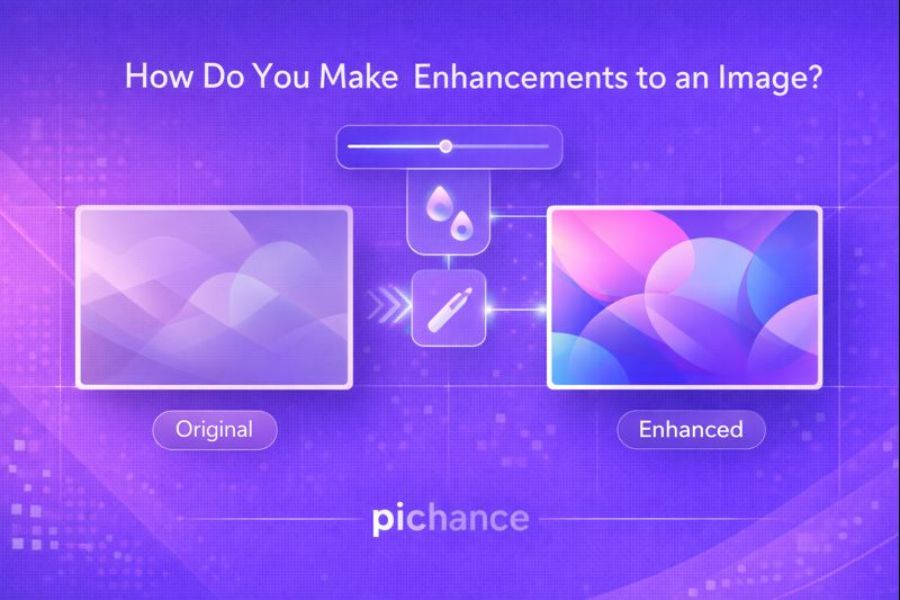 How Do You Make Enhancements to an Image?

Original

Enhanced

pichance